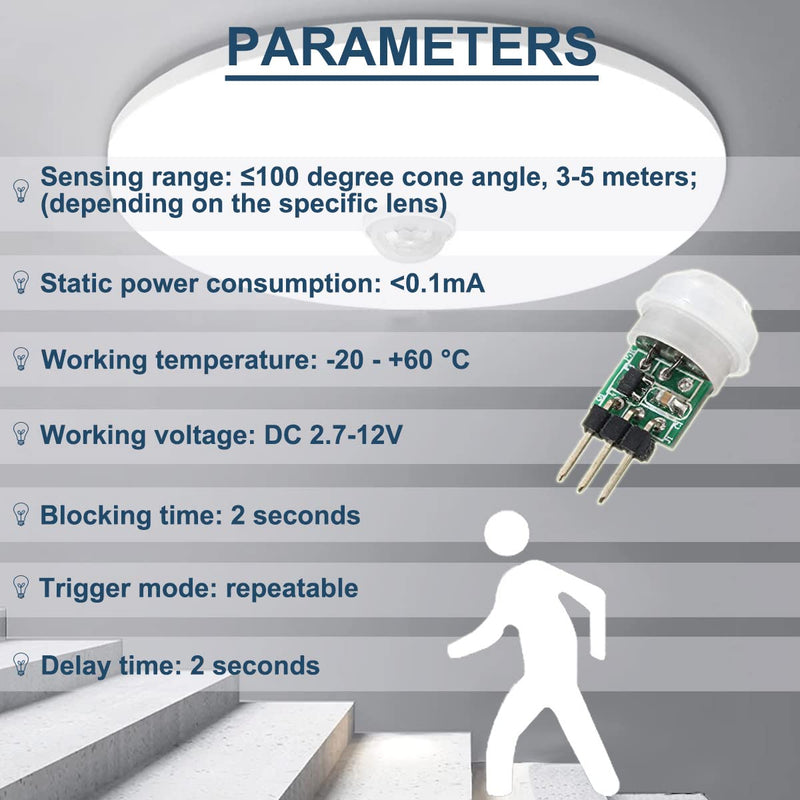 PARAMETERS

Sensing range: ≤100 degree cone angle, 3-5 meters; (depending on the specific lens)

Static power consumption: <0.1mA

Working temperature: -20 - +60 °C

Working voltage: DC 2.7-12V

Blocking time: 2 seconds

Trigger mode: repeatable

Delay time: 2 seconds